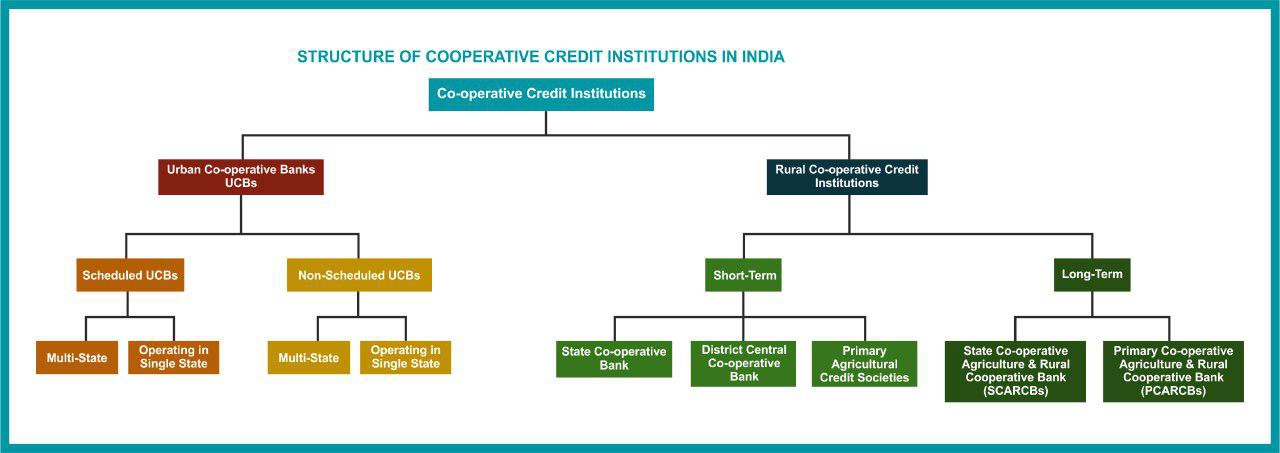 STRUCTURE OF COOPERATIVE CREDIT INSTITUTIONS IN INDIA

Co-operative Credit Institutions

Urban Co-operative Banks UCBs

Scheduled UCBs

Multi-State

Operating in Single State

Non-Scheduled UCBs

Multi-State

Operating in Single State

Rural Co-operative Credit Institutions

Short-Term

State Co-operative Bank

District Central Co-operative Bank

Primary Agricultural Credit Societies

Long-Term

State Co-operative Agriculture & Rural Cooperative Bank (SCARCBs)

Primary Co-operative Agriculture & Rural Cooperative Bank (PCARCBs)